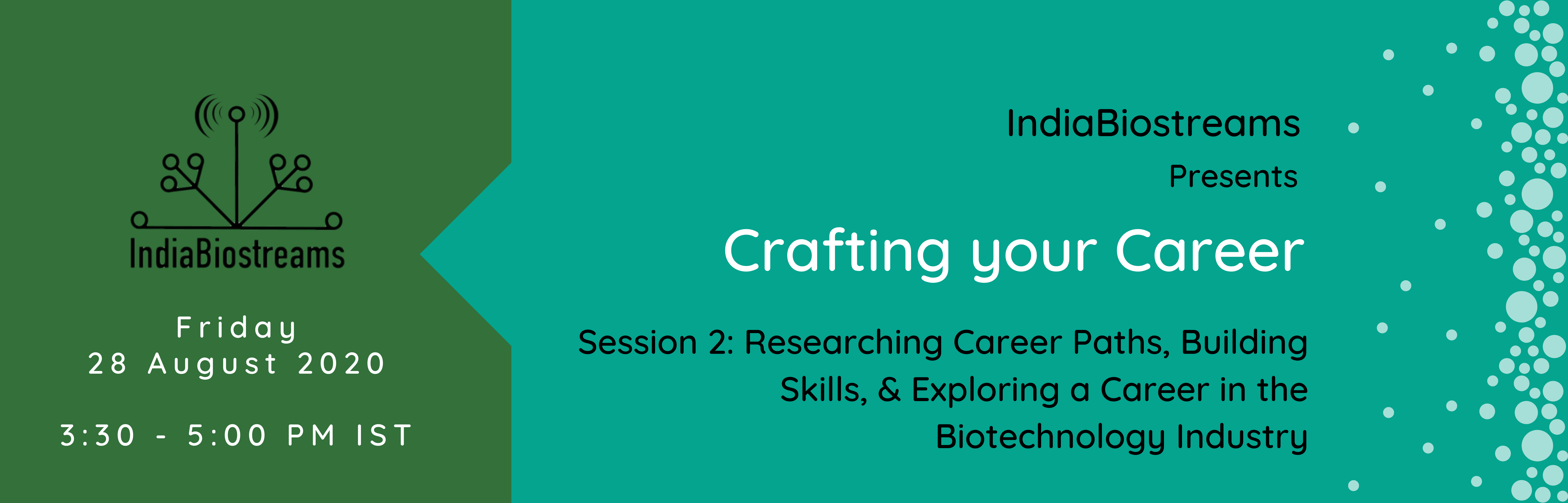 IndiaBiostreams

Friday
28 August 2020

3:30 - 5:00 PM IST

IndiaBiostreams
Presents

Crafting your Career

Session 2: Researching Career Paths, Building Skills, & Exploring a Career in the Biotechnology Industry